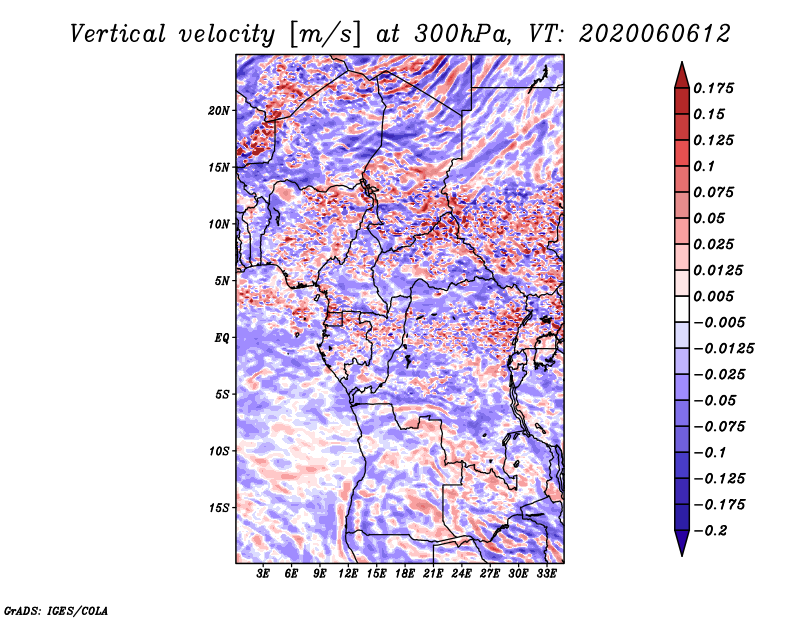 Vertical velocity [m/s] at 300hPa, VT: 2020060612

20N
15N
10N
5N
EQ
5S
10S
15S

3E 6E 9E 12E 15E 18E 21E 24E 27E 30E 33E

0.175
0.15
0.125
0.1
0.075
0.05
0.025
0.0125
0.005
−0.005
−0.0125
−0.025
−0.05
−0.075
−0.1
−0.125
−0.175
−0.2

GrADS: IGES/COLA